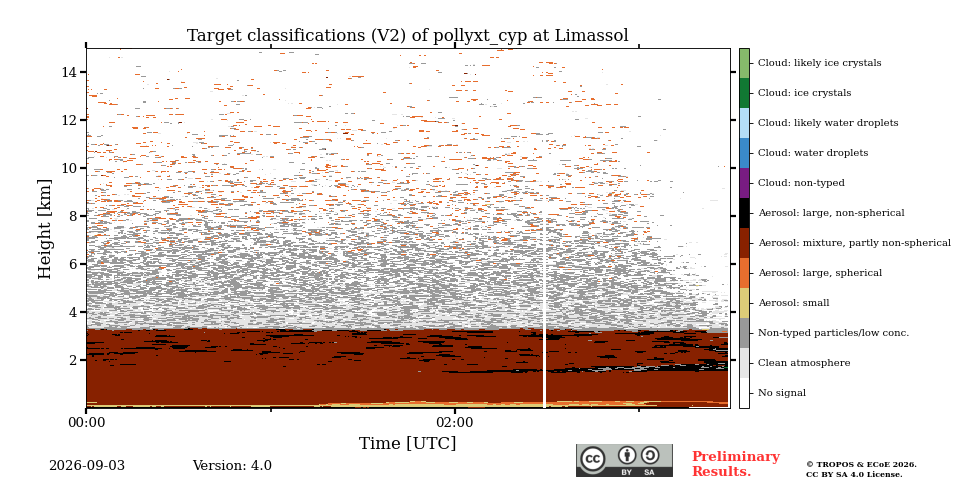 Target classifications (V2) of pollyxt_cyp at Limassol

Height [km]

14
12
10
8
6
4
2

00:00
02:00

Time [UTC]

Cloud: likely ice crystals
Cloud: ice crystals
Cloud: likely water droplets
Cloud: water droplets
Cloud: non-typed
Aerosol: large, non-spherical
Aerosol: mixture, partly non-spherical
Aerosol: large, spherical
Aerosol: small
Non-typed particles/low conc.
Clean atmosphere
No signal

2026-09-03
Version: 4.0

cc BY SA

Preliminary Results.

© TROPOS & ECoE 2026. CC BY SA 4.0 License.